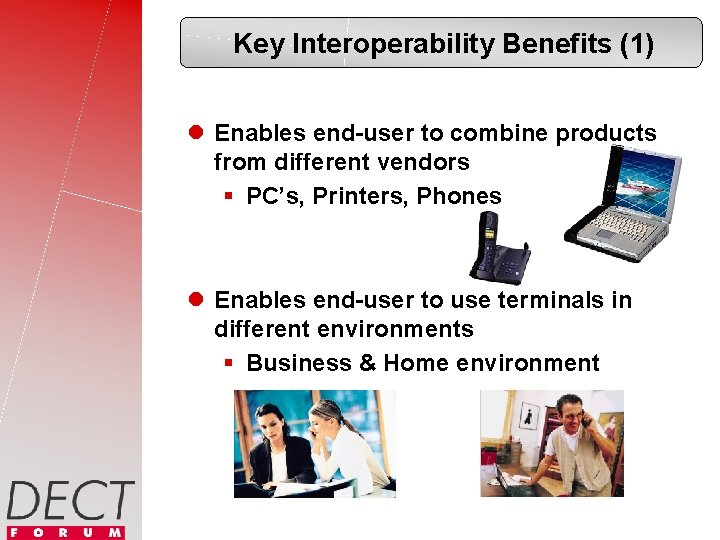 Key Interoperability Benefits (1)

Enables end-user to combine products from different vendors

PC's, Printers, Phones

Enables end-user to use terminals in different environments

Business & Home environment

DECT
FORUM